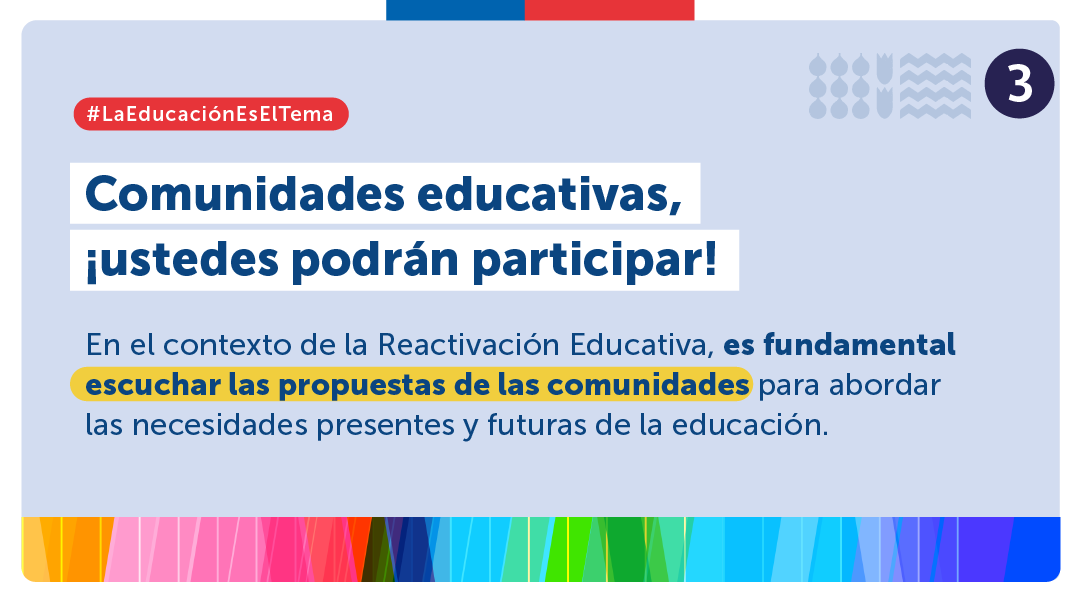 3

#LaEducaciónEsElTema

Comunidades educativas, ¡ustedes podrán participar!

En el contexto de la Reactivación Educativa, es fundamental escuchar las propuestas de las comunidades para abordar las necesidades presentes y futuras de la educación.